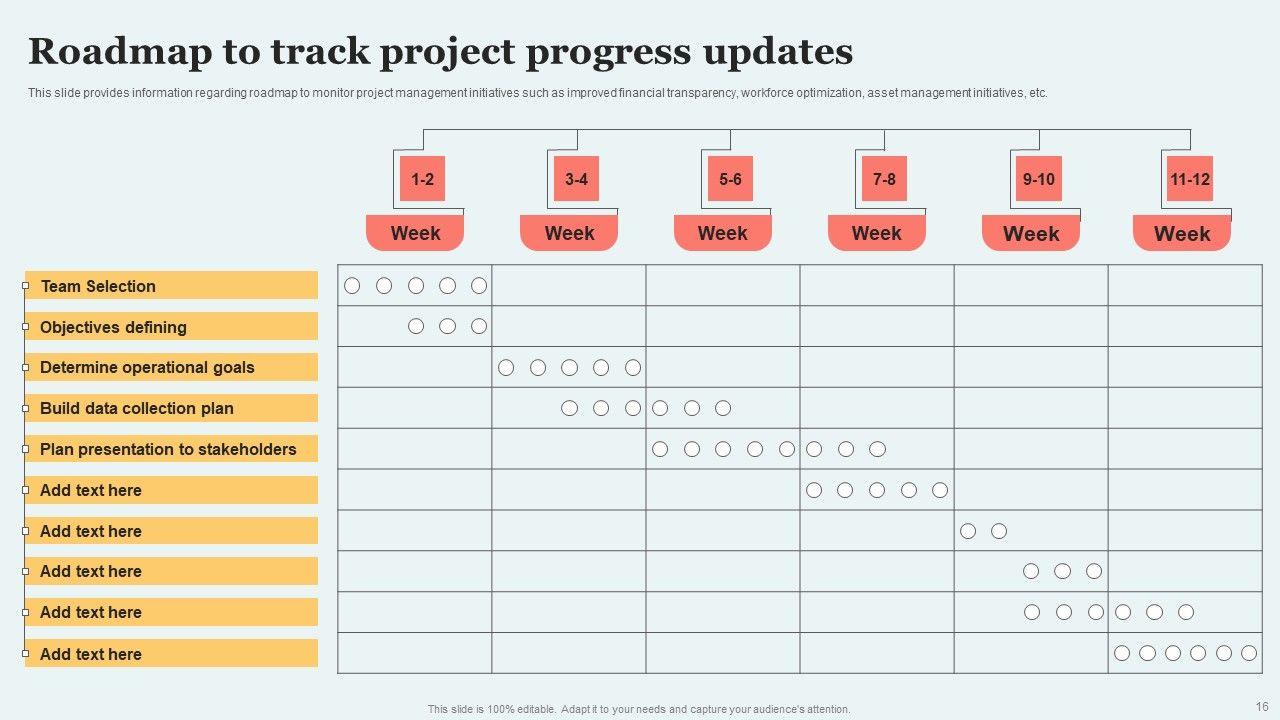 Roadmap to track project progress updates

This slide provides information regarding roadmap to monitor project management initiatives such as improved financial transparency, workforce optimization, asset management initiatives, etc.

1-2
Week

3-4
Week

5-6
Week

7-8
Week

9-10
Week

11-12
Week

Team Selection

Objectives defining

Determine operational goals

Build data collection plan

Plan presentation to stakeholders

Add text here

Add text here

Add text here

Add text here

Add text here

This slide is 100% editable. Adapt it to your needs and capture your audience's attention.

16